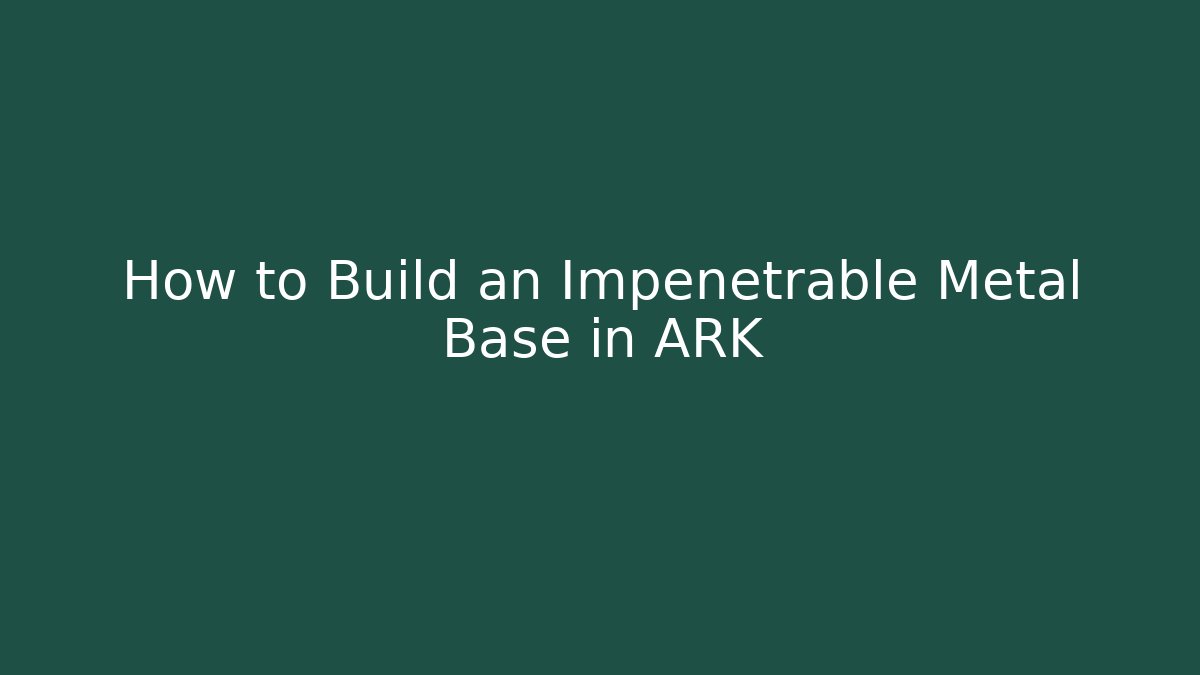 How to Build an Impenetrable Metal Base in ARK